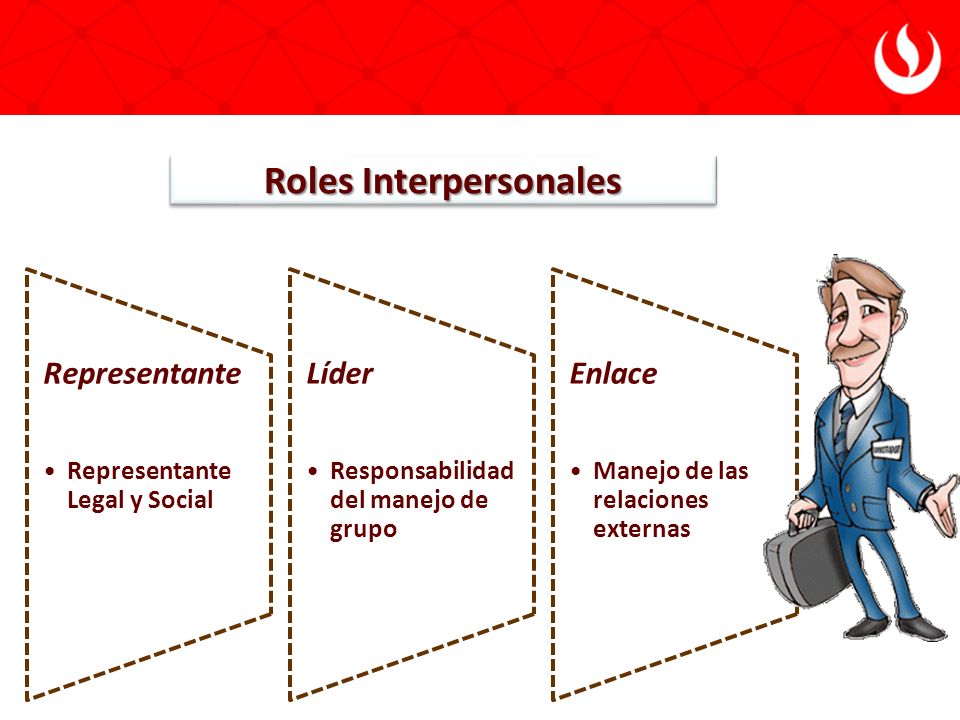 Roles Interpersonales

Representante

• Representante Legal y Social

Líder

• Responsabilidad del manejo de grupo

Enlace

• Manejo de las relaciones externas